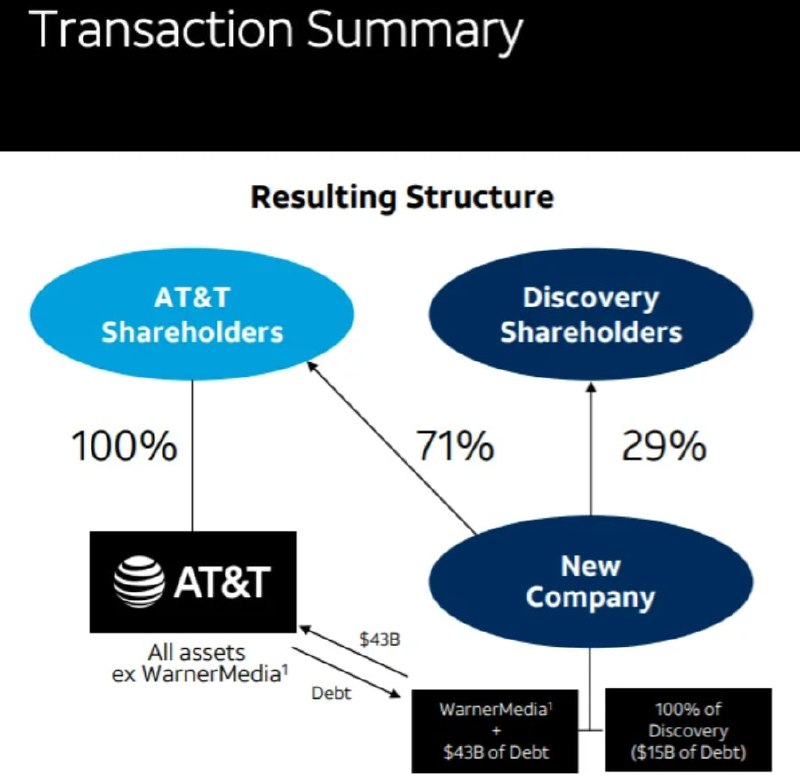 Transaction Summary

Resulting Structure

AT&T Shareholders

Discovery Shareholders

100%

71%

29%

AT&T

New Company

All assets ex WarnerMedia$^1$

$43B

Debt

WarnerMedia$^1$ + $43B of Debt

100% of Discovery ($15B of Debt)